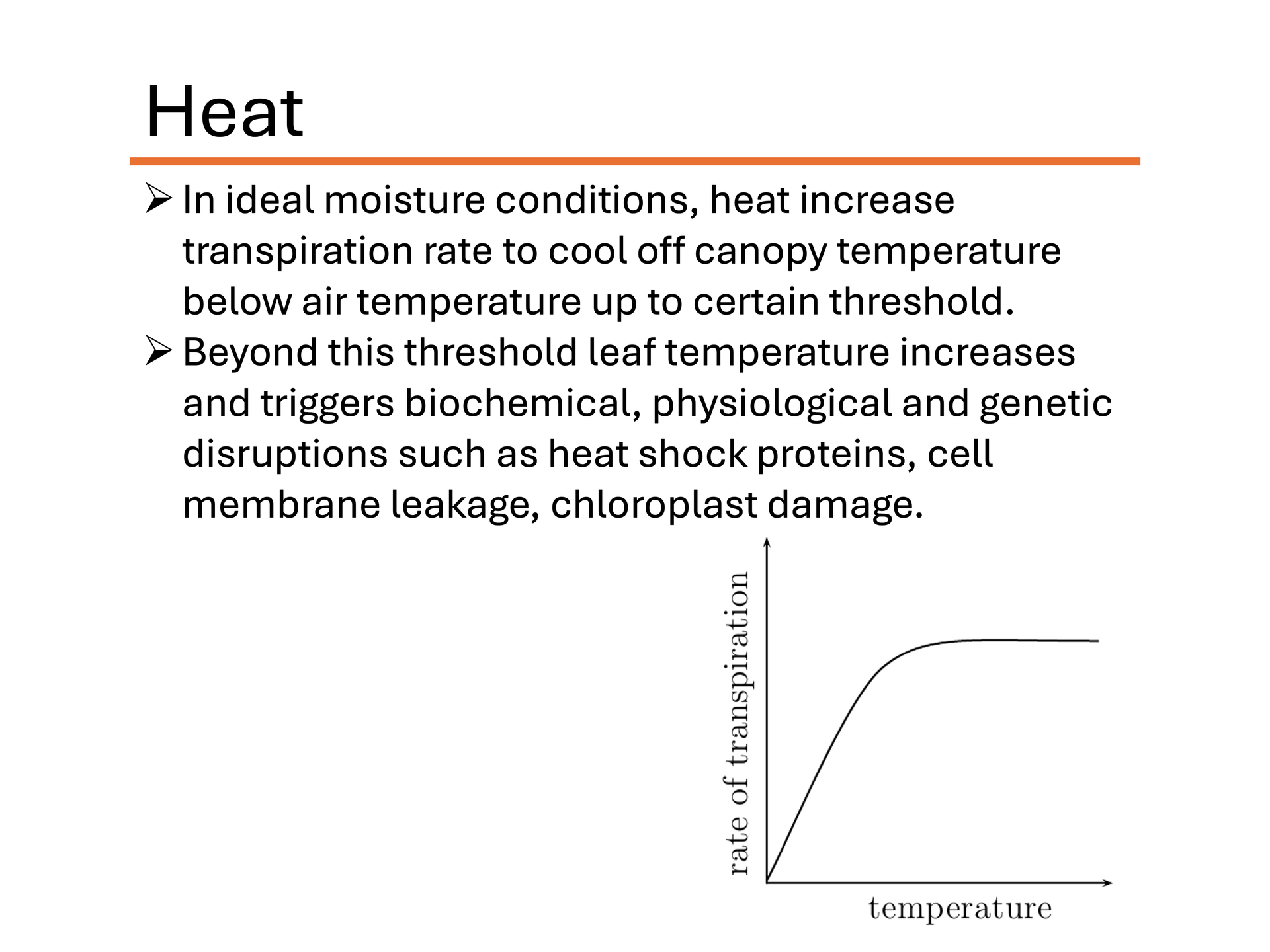 Heat

➢ In ideal moisture conditions, heat increase transpiration rate to cool off canopy temperature below air temperature up to certain threshold.

➢ Beyond this threshold leaf temperature increases and triggers biochemical, physiological and genetic disruptions such as heat shock proteins, cell membrane leakage, chloroplast damage.

rate of transpiration

temperature